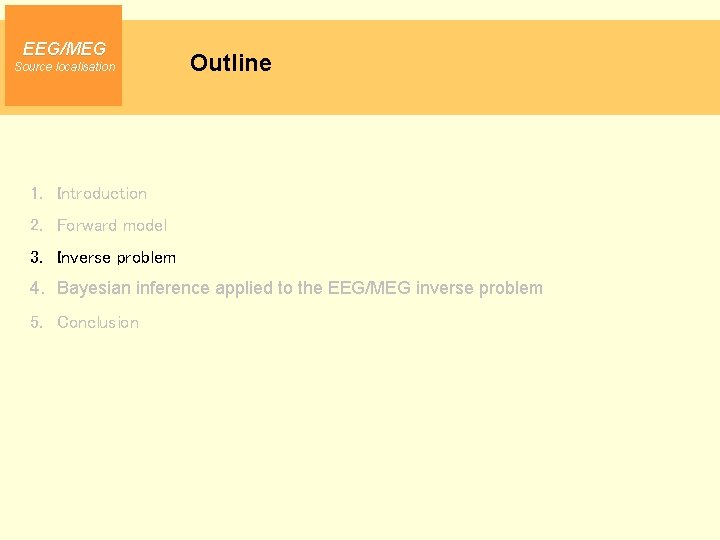 EEG/MEG
Source localisation

Outline

1. Introduction
2. Forward model
3. Inverse problem
4. Bayesian inference applied to the EEG/MEG inverse problem
5. Conclusion